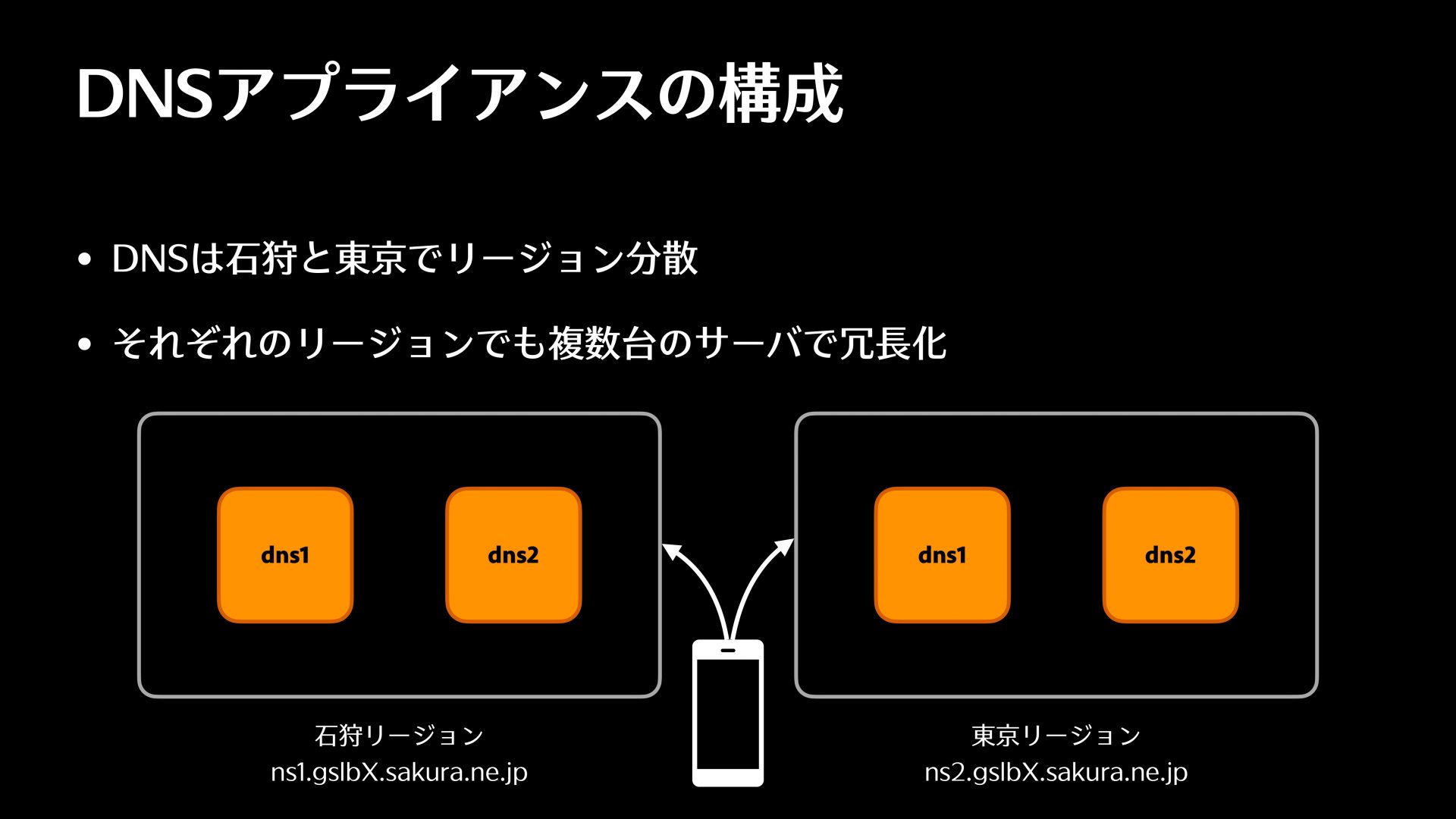 DNSアプライアンスの構成

• DNSは石狩と東京でリージョン分散

• それぞれのリージョンでも複数台のサーバで冗長化

dns1

dns2

石狩リージョン
ns1.gslbX.sakura.ne.jp

dns1

dns2

東京リージョン
ns2.gslbX.sakura.ne.jp